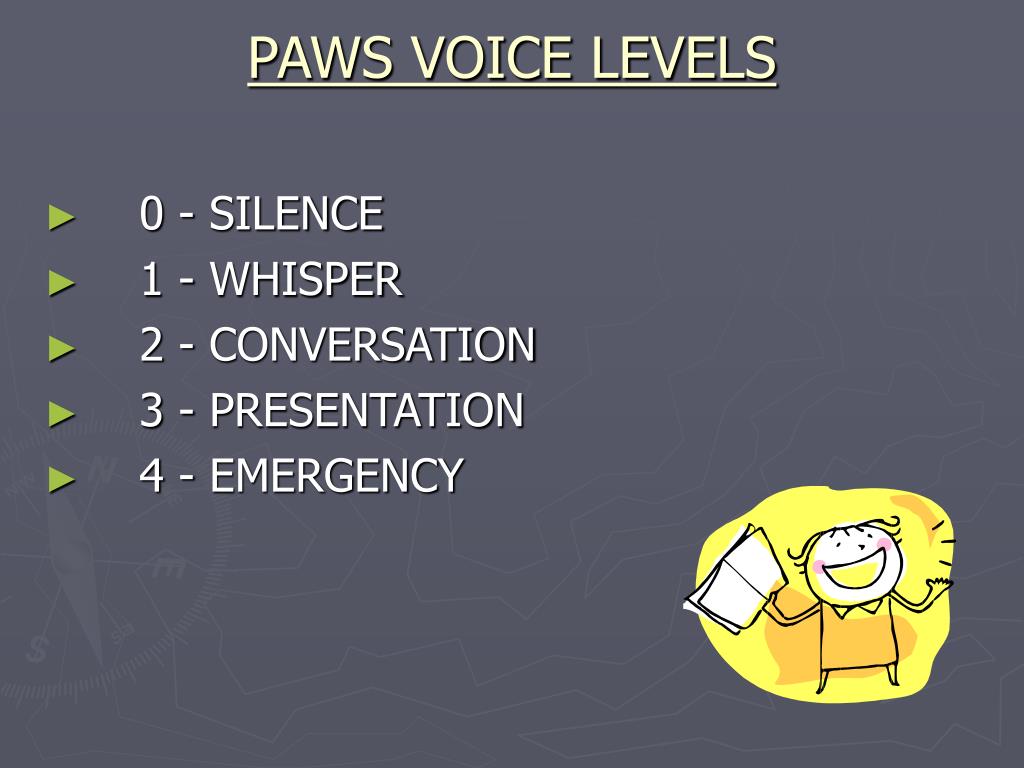 PAWS VOICE LEVELS

► 0 - SILENCE
► 1 - WHISPER
► 2 - CONVERSATION
► 3 - PRESENTATION
► 4 - EMERGENCY